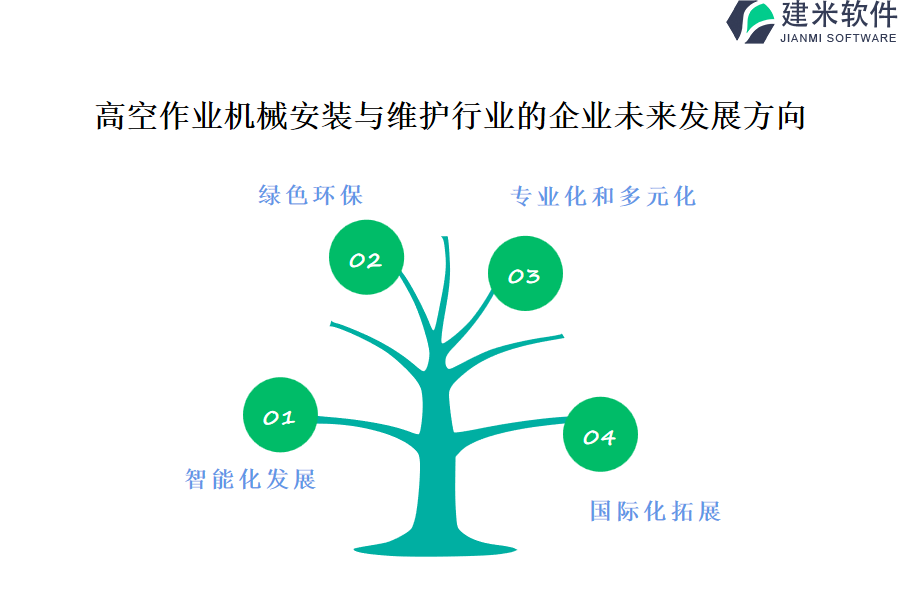 建米软件
JIANMI SOFTWARE

高空作业机械安装与维护行业的企业未来发展方向

绿色环保

专业化和多元化

02

03

01

04

智能化发展

国际化拓展